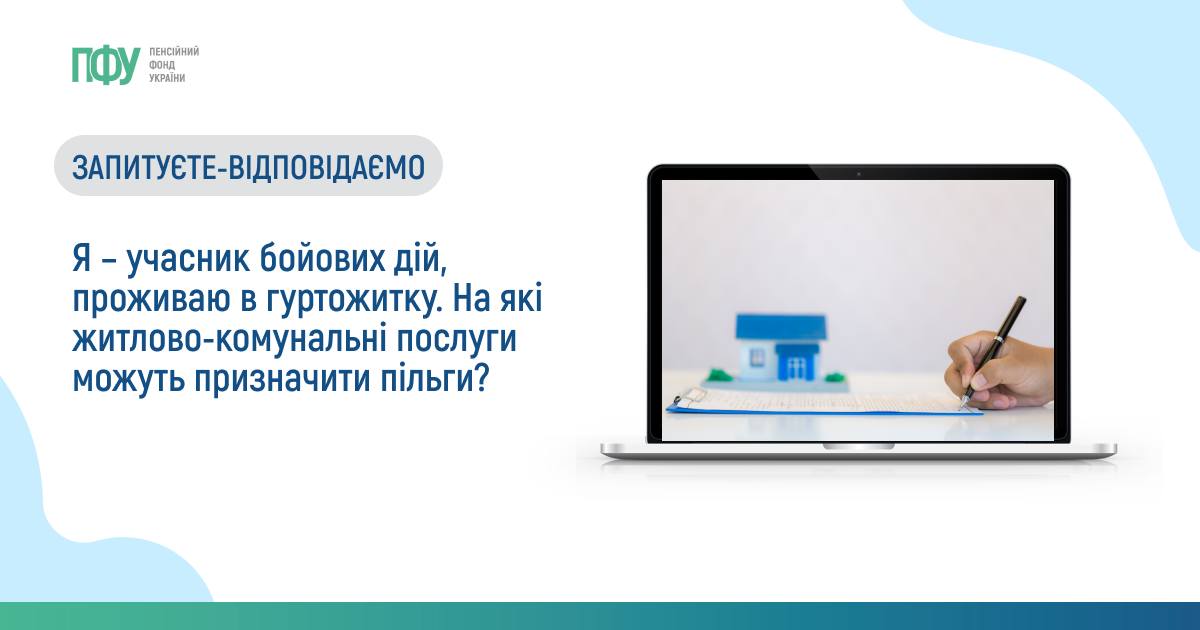 ПФУ ПЕНСІЙНИЙ ФОНД УКРАЇНИ

ЗАПИТУЄТЕ-ВІДПОВІДАЄМО

Я – учасник бойових дій, проживаю в гуртожитку. На які житлово-комунальні послуги можуть призначити пільги?